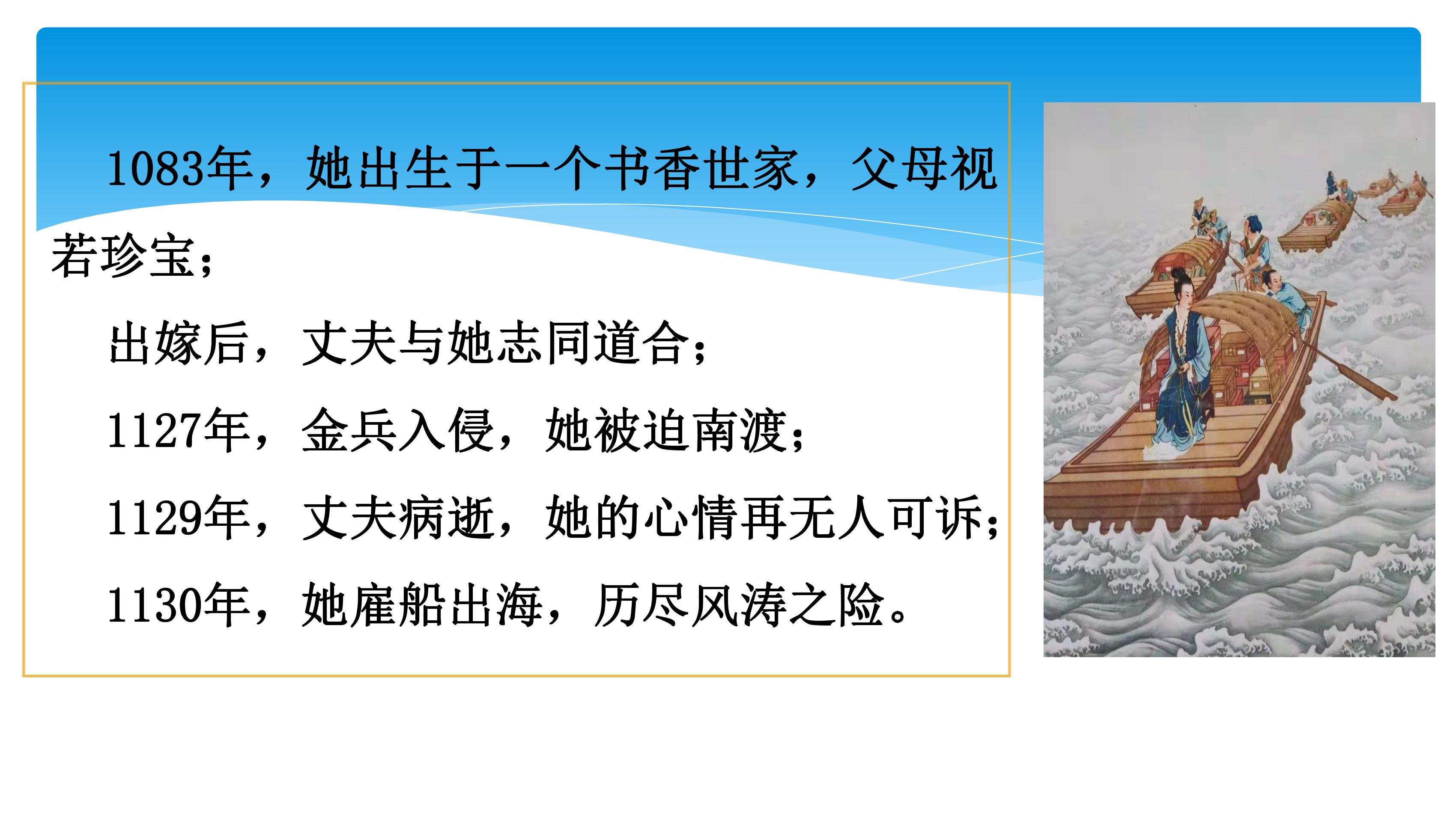 1083年，她出生于一个书香世家，父母视若珍宝；

出嫁后，丈夫与她志同道合；

1127年，金兵入侵，她被迫南渡；

1129年，丈夫病逝，她的心情再无人可诉；

1130年，她雇船出海，历尽风涛之险。